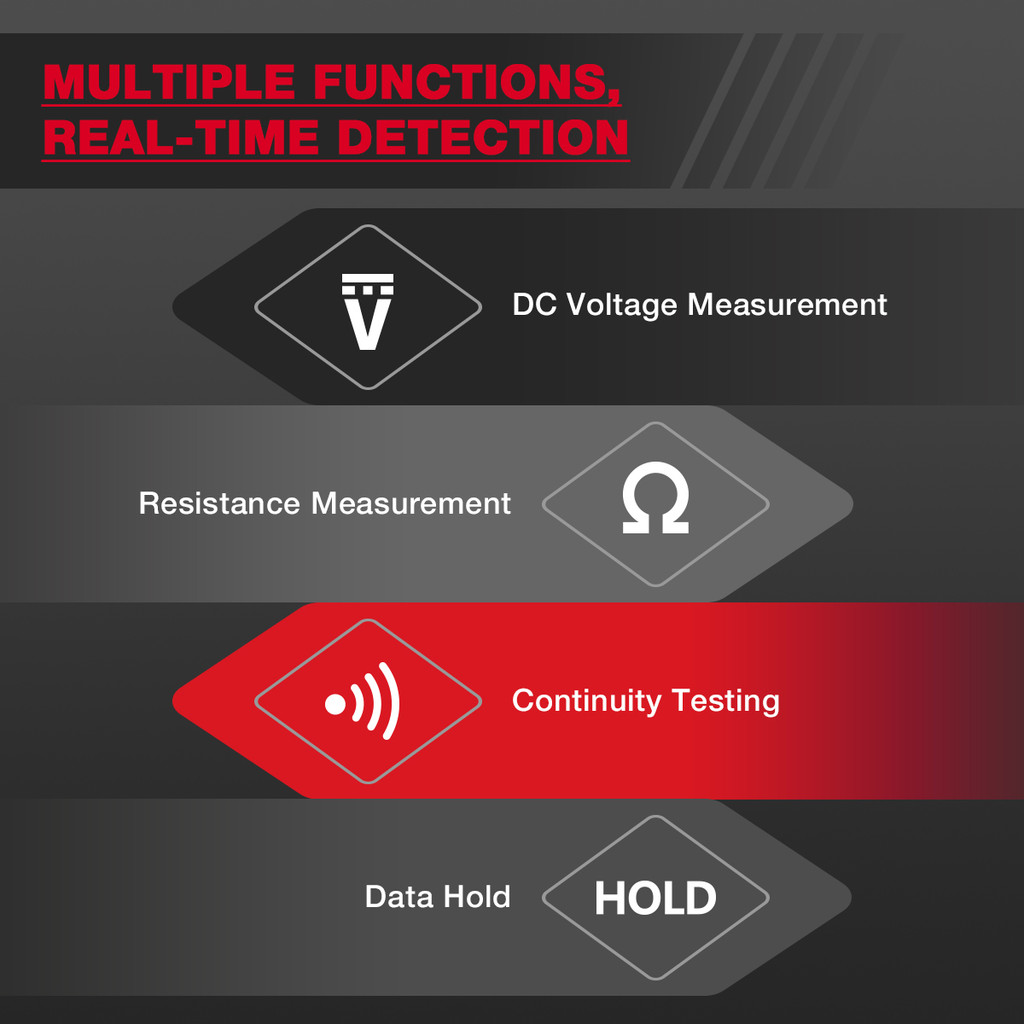 MULTIPLE FUNCTIONS, REAL-TIME DETECTION

V

DC Voltage Measurement

Resistance Measurement

Ω

Continuity Testing

Data Hold

HOLD